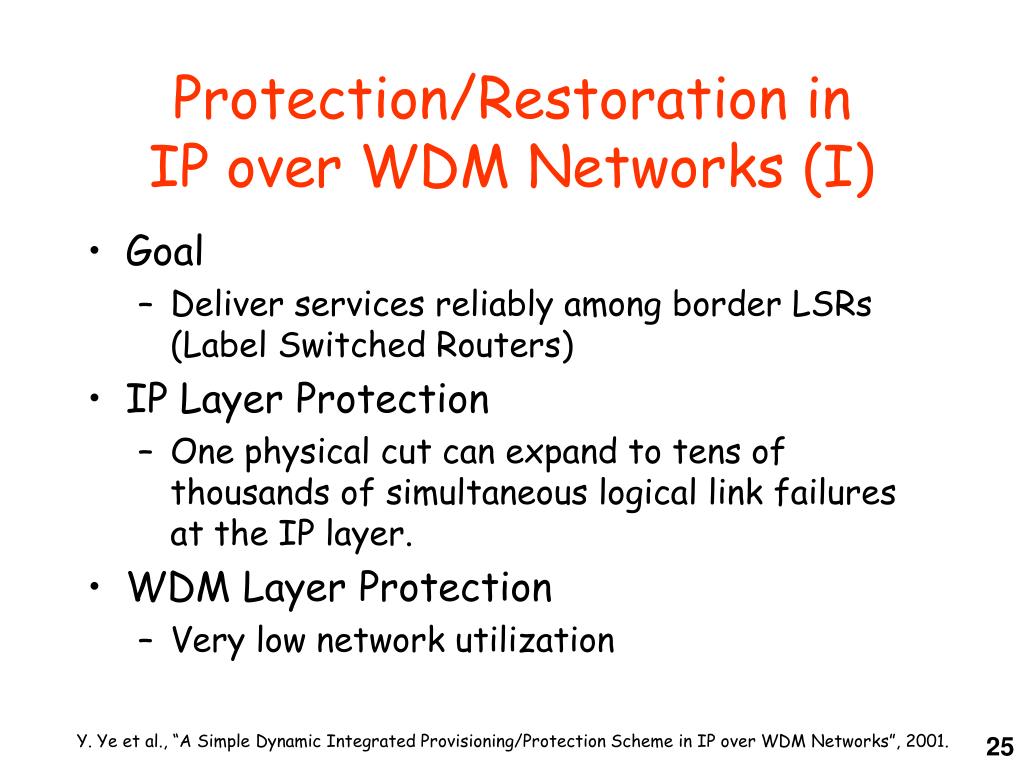 Protection/Restoration in IP over WDM Networks (I)

• Goal
  – Deliver services reliably among border LSRs (Label Switched Routers)
• IP Layer Protection
  – One physical cut can expand to tens of thousands of simultaneous logical link failures at the IP layer.
• WDM Layer Protection
  – Very low network utilization

Y. Ye et al., “A Simple Dynamic Integrated Provisioning/Protection Scheme in IP over WDM Networks”, 2001.

25